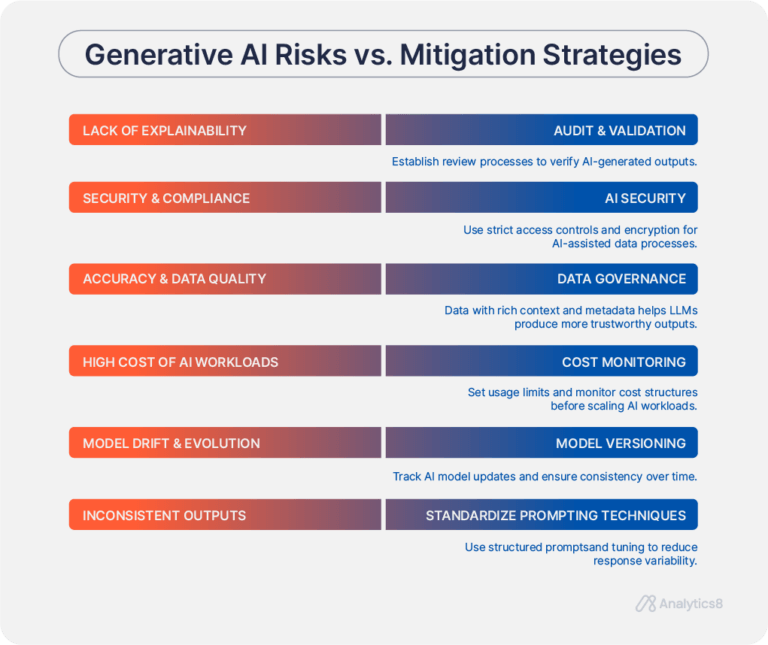 Generative AI Risks vs. Mitigation Strategies

LACK OF EXPLAINABILITY

AUDIT & VALIDATION

Establish review processes to verify AI-generated outputs.

SECURITY & COMPLIANCE

AI SECURITY

Use strict access controls and encryption for AI-assisted data processes.

ACCURACY & DATA QUALITY

DATA GOVERNANCE

Data with rich context and metadata helps LLMs produce more trustworthy outputs.

HIGH COST OF AI WORKLOADS

COST MONITORING

Set usage limits and monitor cost structures before scaling AI workloads.

MODEL DRIFT & EVOLUTION

MODEL VERSIONING

Track AI model updates and ensure consistency over time.

INCONSISTENT OUTPUTS

STANDARDIZE PROMPTING TECHNIQUES

Use structured promptsand tuning to reduce response variability.

Analytics8